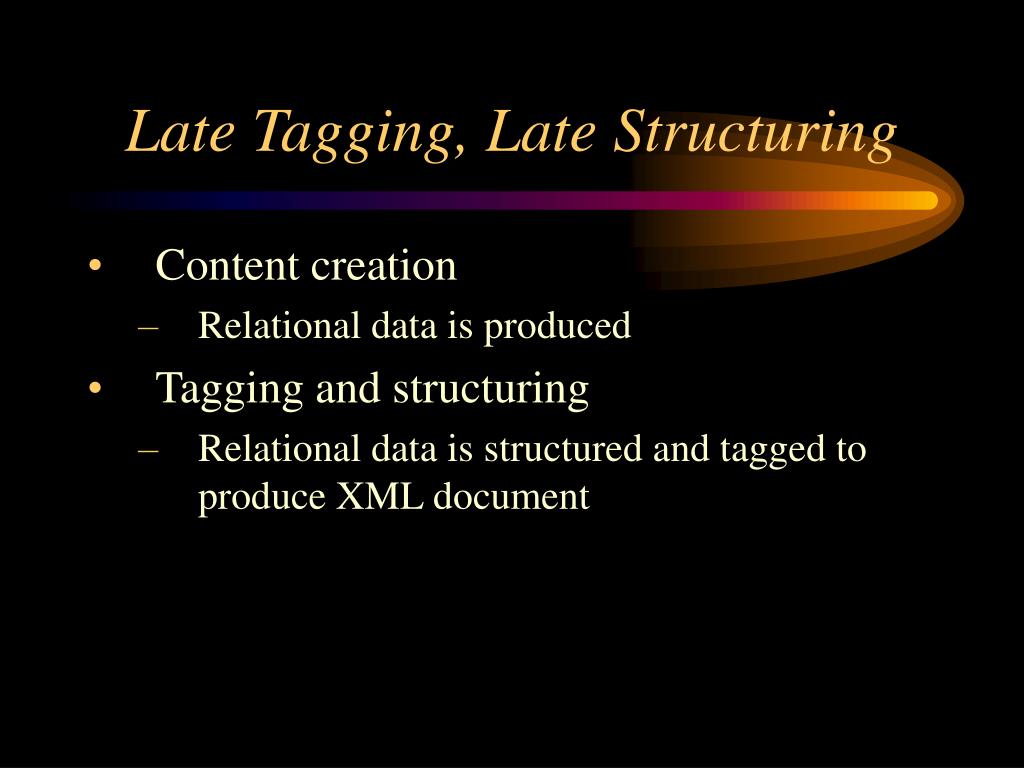 Late Tagging, Late Structuring

• Content creation
– Relational data is produced
• Tagging and structuring
– Relational data is structured and tagged to produce XML document